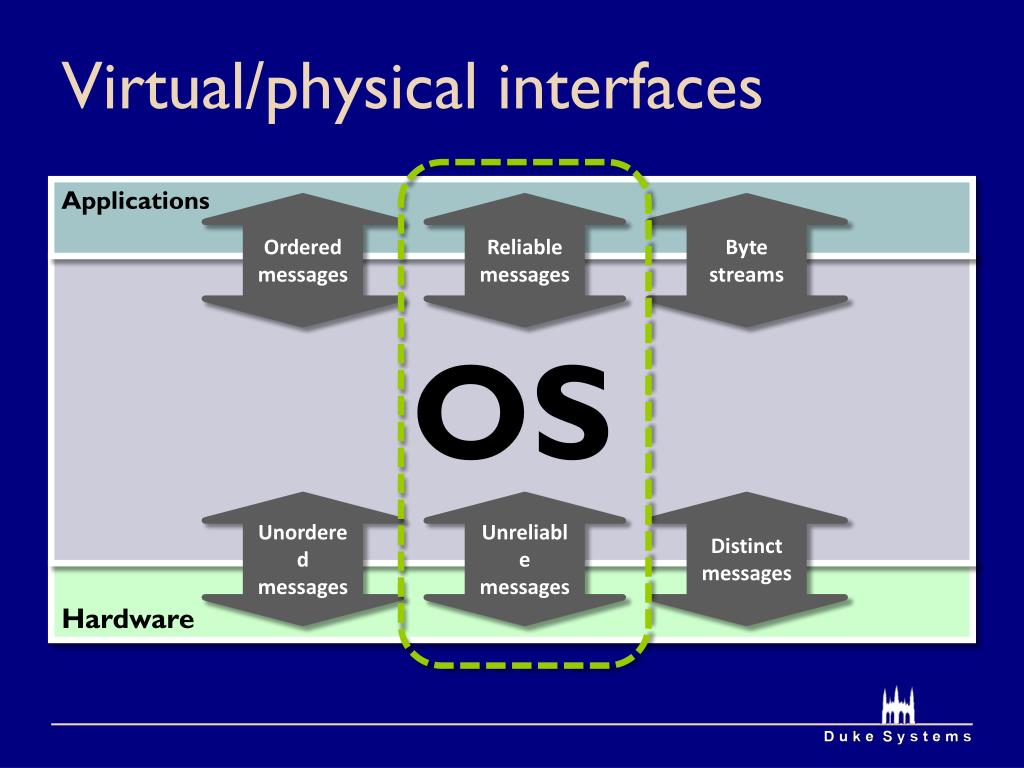 Virtual/physical interfaces

Applications

Ordered messages

Reliable messages

Byte streams

OS

Unordere d messages

Unreliabl e messages

Distinct messages

Hardware

Duke Systems